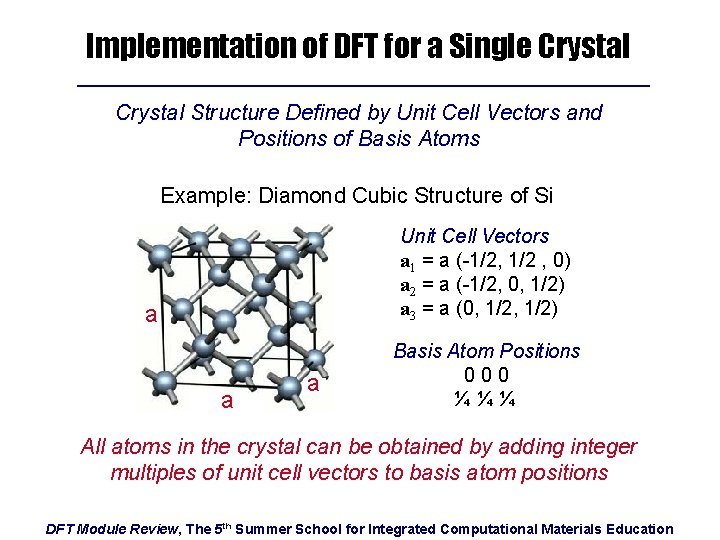 Implementation of DFT for a Single Crystal

Crystal Structure Defined by Unit Cell Vectors and Positions of Basis Atoms

Example: Diamond Cubic Structure of Si

a

a

a

Unit Cell Vectors
$\mathbf{a}_1$ = a (-1/2, 1/2 , 0)
$\mathbf{a}_2$ = a (-1/2, 0, 1/2)
$\mathbf{a}_3$ = a (0, 1/2, 1/2)

Basis Atom Positions
0 0 0
¼ ¼ ¼

All atoms in the crystal can be obtained by adding integer multiples of unit cell vectors to basis atom positions

DFT Module Review, The 5$^{th}$ Summer School for Integrated Computational Materials Education